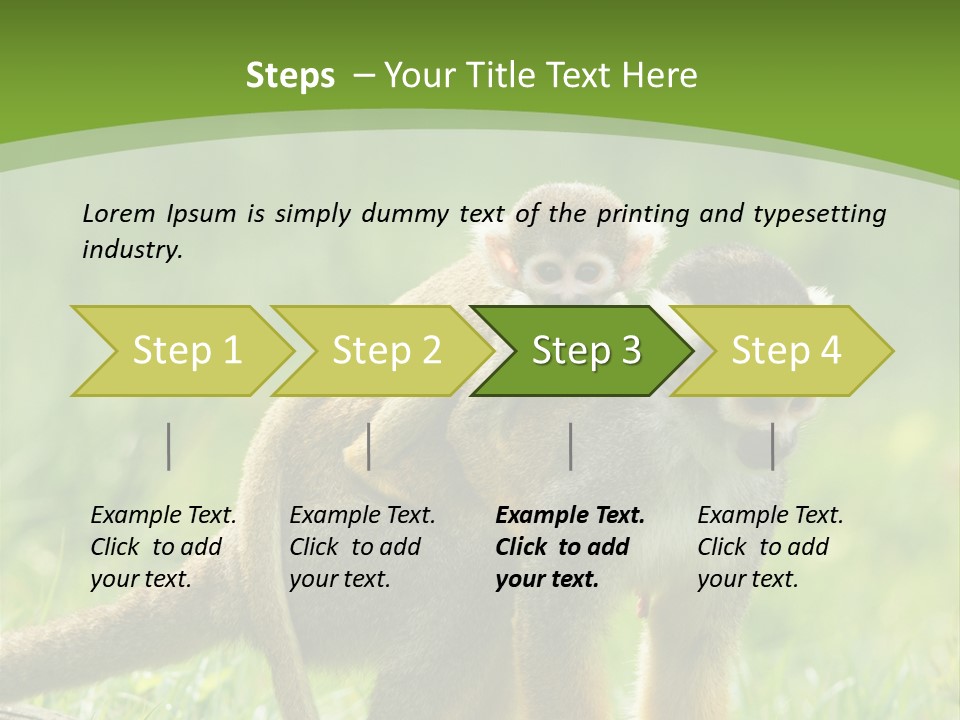 Steps – Your Title Text Here

Lorem Ipsum is simply dummy text of the printing and typesetting industry.

Step 1

Step 2

Step 3

Step 4

Example Text. Click to add your text.

Example Text. Click to add your text.

Example Text. Click to add your text.

Example Text. Click to add your text.